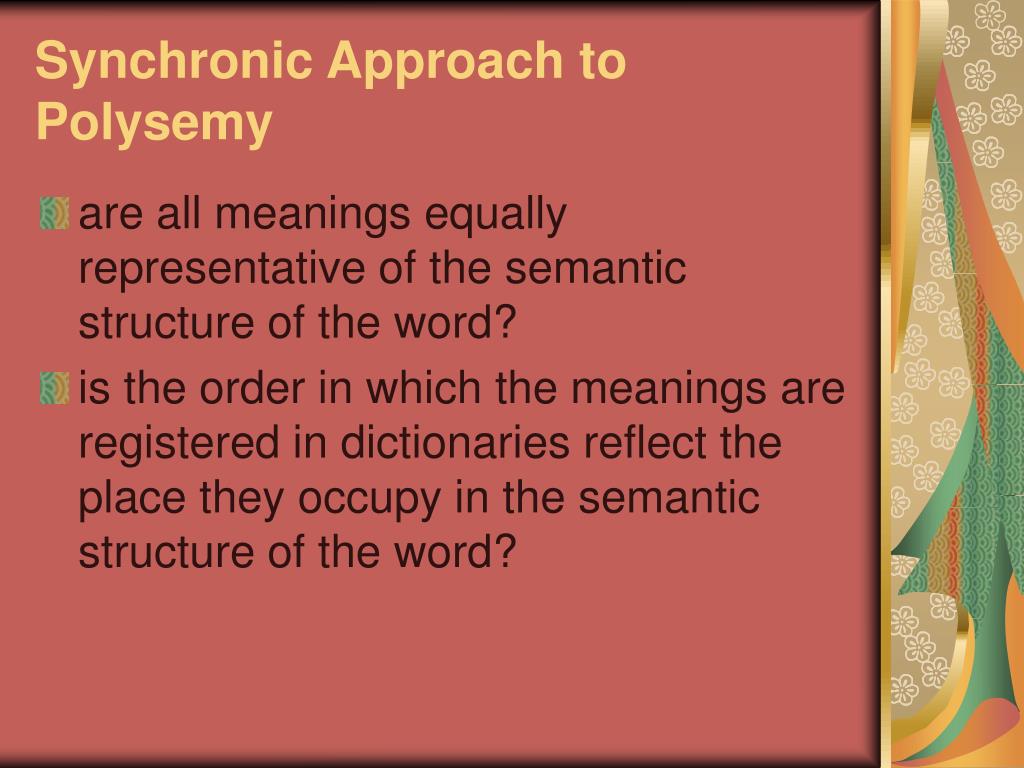 Synchronic Approach to Polysemy

are all meanings equally representative of the semantic structure of the word?

is the order in which the meanings are registered in dictionaries reflect the place they occupy in the semantic structure of the word?